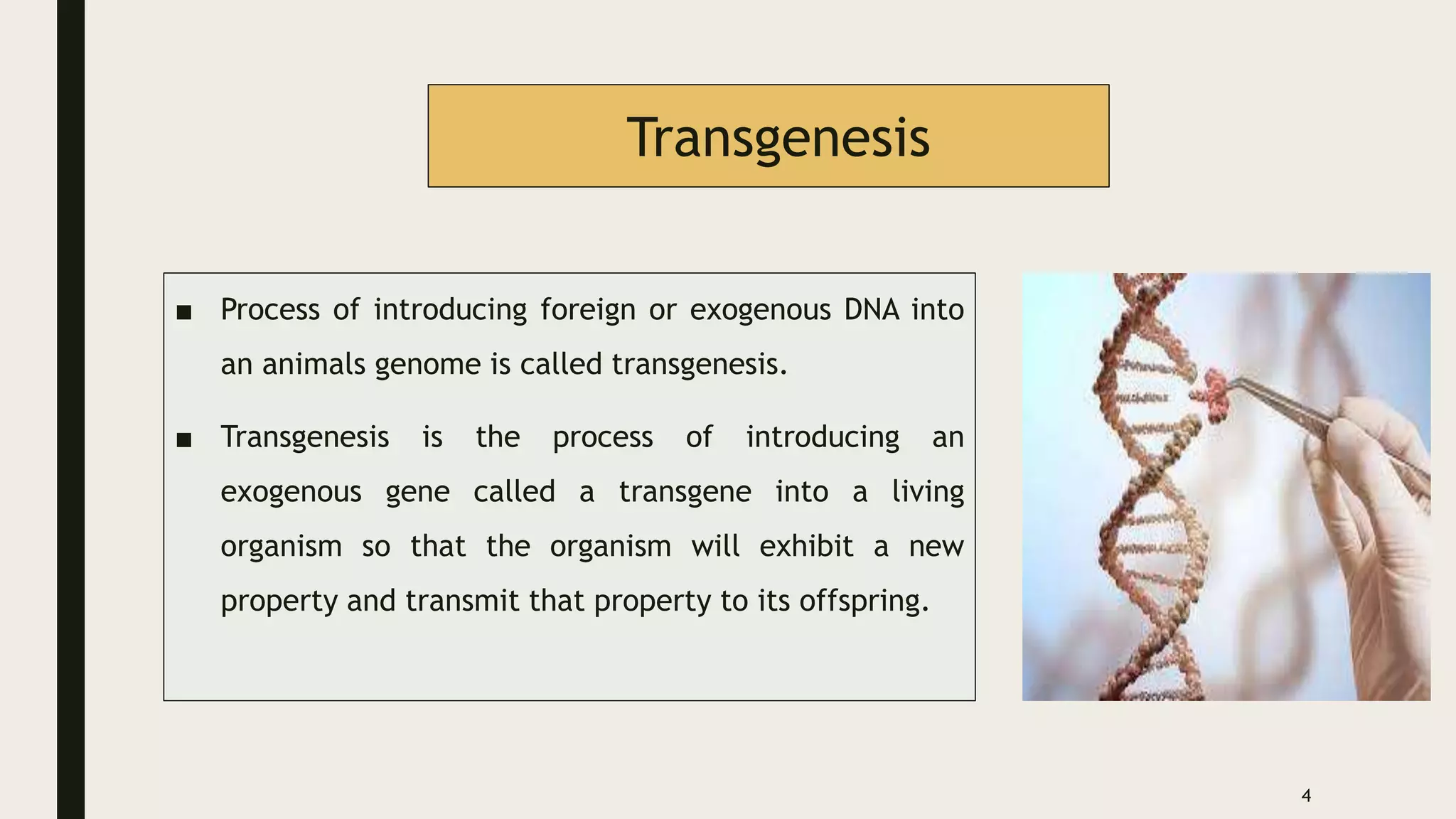 Transgenesis

■ Process of introducing foreign or exogenous DNA into an animals genome is called transgenesis.

■ Transgenesis is the process of introducing an exogenous gene called a transgene into a living organism so that the organism will exhibit a new property and transmit that property to its offspring.

4